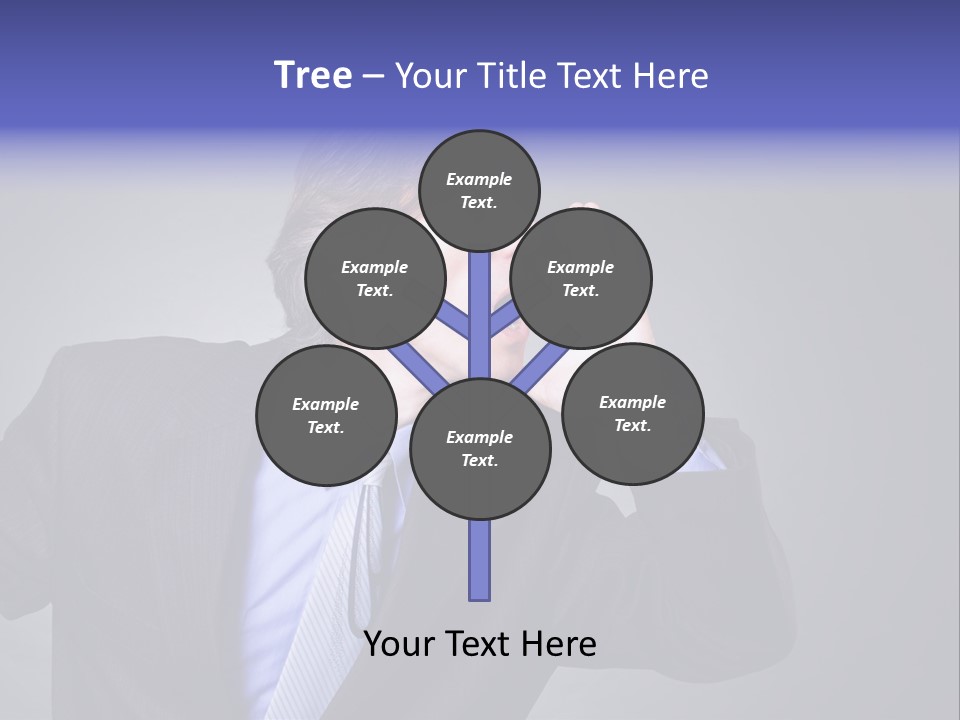 Tree – Your Title Text Here

Example Text.

Example Text.

Example Text.

Example Text.

Example Text.

Example Text.

Your Text Here